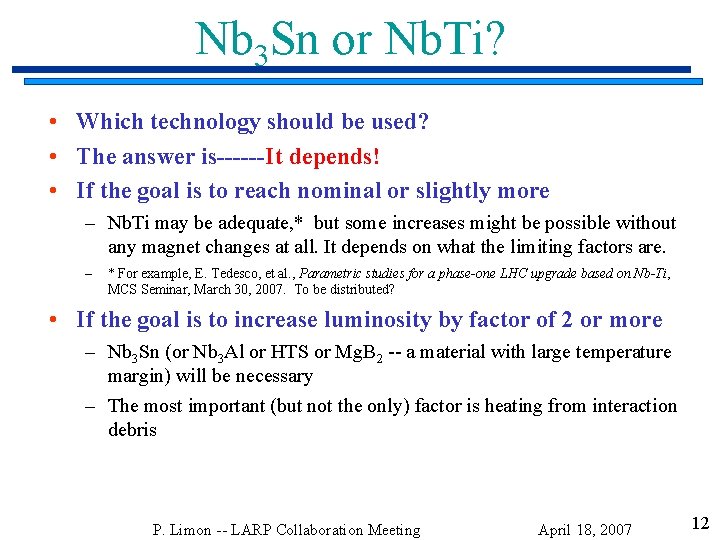 $Nb_3Sn$ or NbTi?

• Which technology should be used?

• The answer is------It depends!

• If the goal is to reach nominal or slightly more

– NbTi may be adequate,* but some increases might be possible without any magnet changes at all. It depends on what the limiting factors are.

– * For example, E. Tedesco, et al., Parametric studies for a phase-one LHC upgrade based on Nb-Ti, MCS Seminar, March 30, 2007. To be distributed?

• If the goal is to increase luminosity by factor of 2 or more

– $Nb_3Sn$ (or $Nb_3Al$ or HTS or $MgB_2$ -- a material with large temperature margin) will be necessary

– The most important (but not the only) factor is heating from interaction debris

P. Limon -- LARP Collaboration Meeting April 18, 2007 12